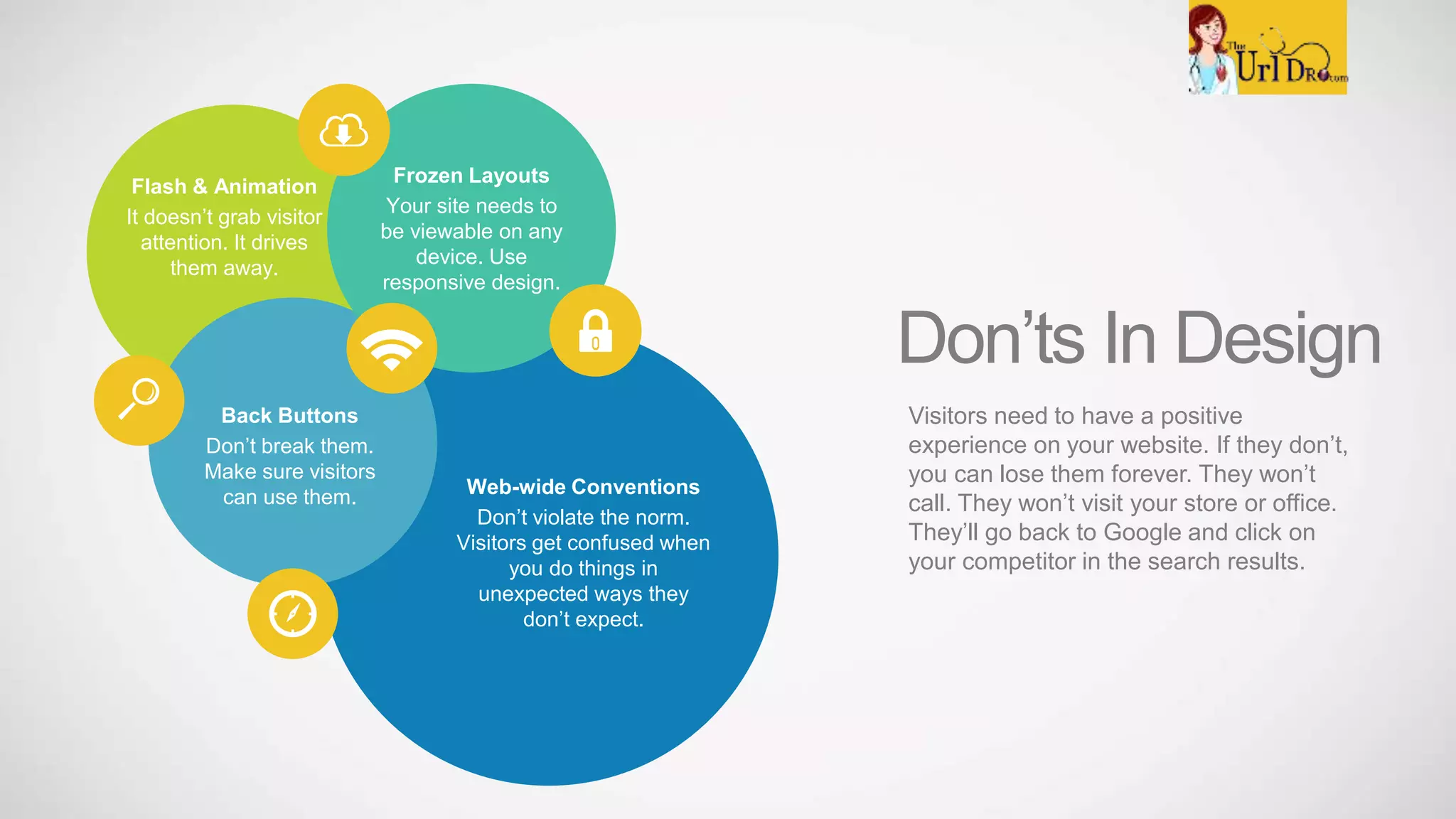 The Url DR.com

Flash & Animation
It doesn't grab visitor attention. It drives them away.

Frozen Layouts
Your site needs to be viewable on any device. Use responsive design.

Back Buttons
Don't break them. Make sure visitors can use them.

Web-wide Conventions
Don't violate the norm. Visitors get confused when you do things in unexpected ways they don't expect.

Don'ts In Design

Visitors need to have a positive experience on your website. If they don't, you can lose them forever. They won't call. They won't visit your store or office. They'll go back to Google and click on your competitor in the search results.